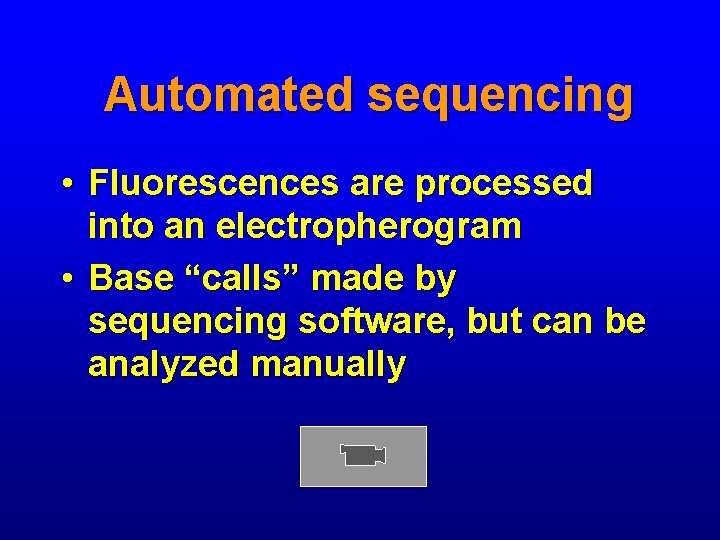 Automated sequencing

• Fluorescences are processed into an electropherogram
• Base “calls” made by sequencing software, but can be analyzed manually